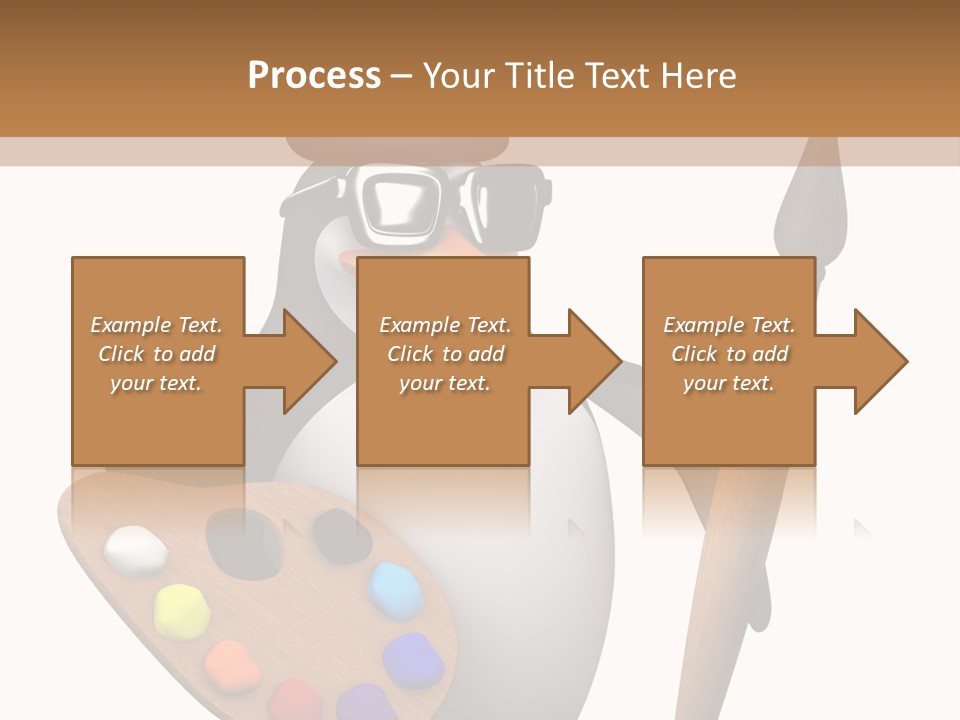 Process – Your Title Text Here

Example Text. Click to add your text.

Example Text. Click to add your text.

Example Text. Click to add your text.